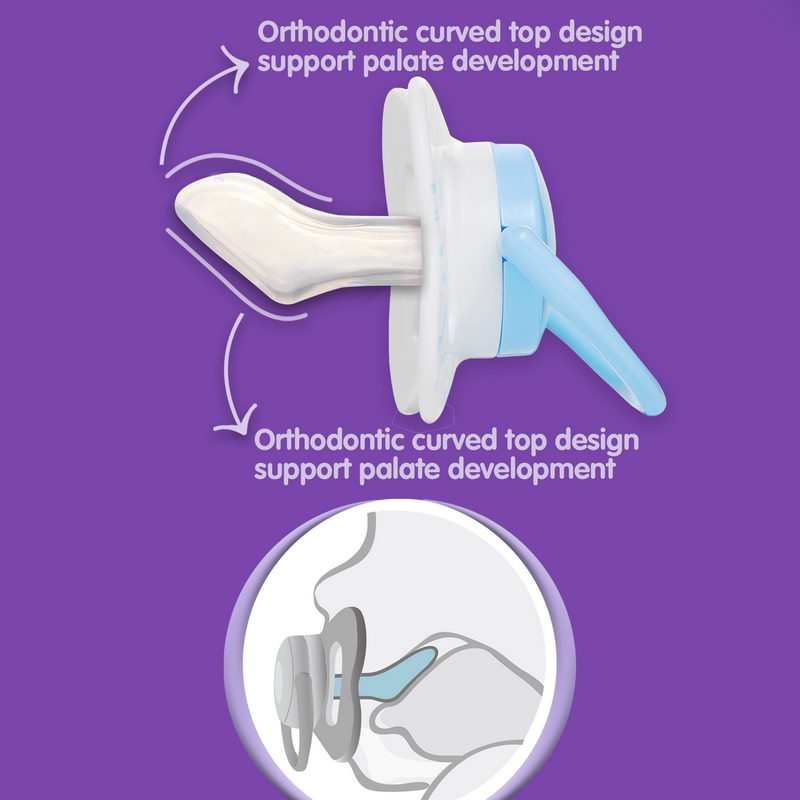 Orthodontic curved top design support palate development

Orthodontic curved top design support palate development